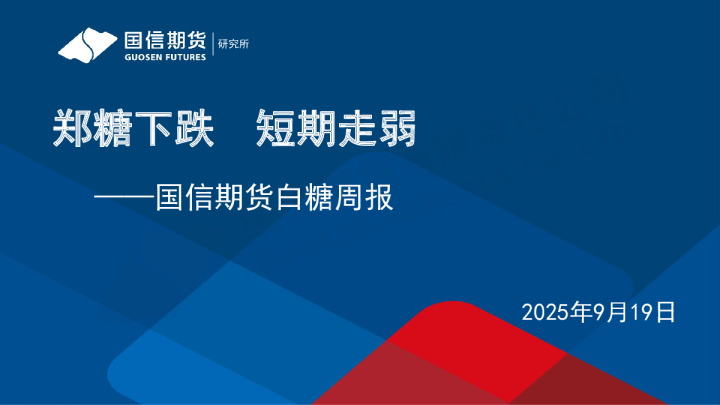 国信期货
GUOSEN FUTURES
研究所

郑糖下跌　短期走弱

——国信期货白糖周报

2025年9月19日